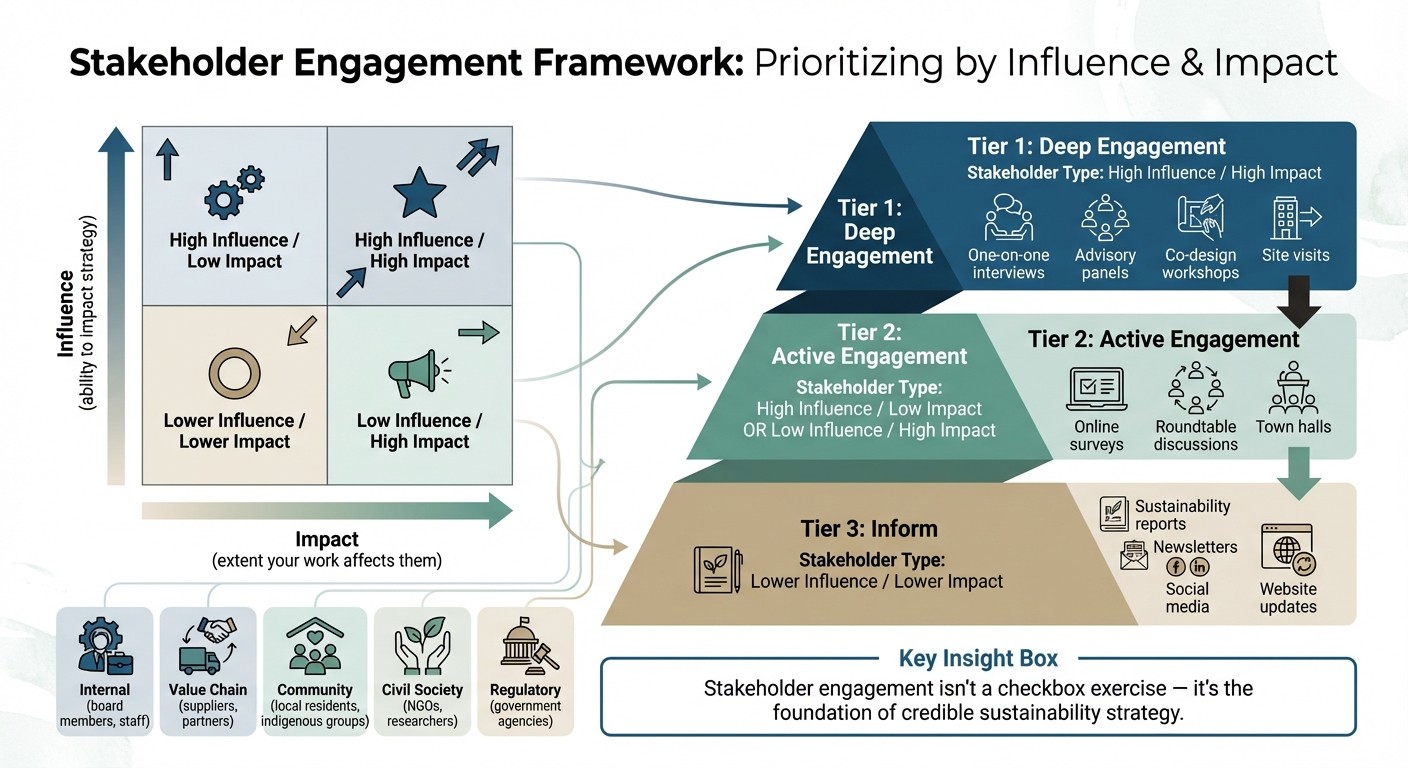 Stakeholder Engagement Framework: Prioritizing by Influence & Impact

Influence
(ability to impact strategy)

High Influence / Low Impact

High Influence / High Impact

Lower Influence / Lower Impact

Low Influence / High Impact

Impact
(extent your work affects them)

Internal
(board members, staff)

Value Chain
(suppliers, partners)

Community
(local residents, indigenous groups)

Civil Society
(NGOs, researchers)

Regulatory
(government agencies)

Tier 1: Deep Engagement

Tier 1: Deep Engagement
Stakeholder Type: High Influence / High Impact

One-on-one interviews

Advisory panels

Co-design workshops

Site visits

Tier 2: Active Engagement
Stakeholder Type:
High Influence / Low Impact
OR Low Influence / High Impact

Tier 2: Active Engagement

Online surveys

Roundtable discussions

Town halls

Tier 3: Inform
Stakeholder Type:
Lower Influence / Lower Impact

Sustainability reports

Newsletters

Social media

Website updates

Key Insight Box
Stakeholder engagement isn't a checkbox exercise — it's the foundation of credible sustainability strategy.